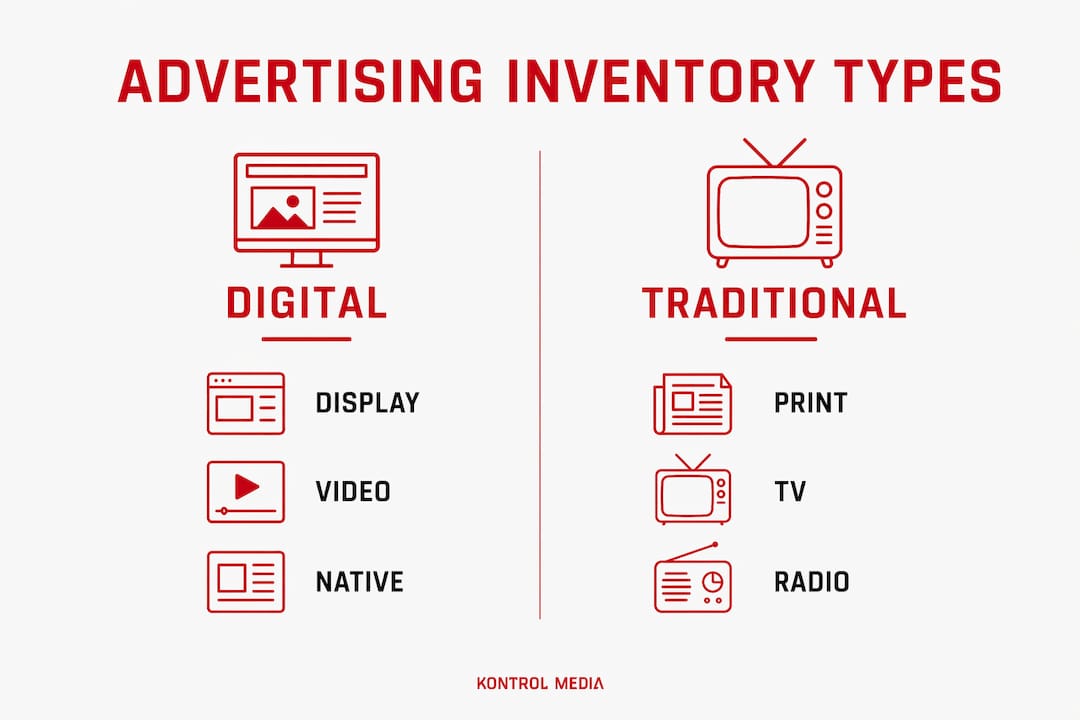 ADVERTISING INVENTORY TYPES

DIGITAL

DISPLAY

VIDEO

NATIVE

TRADITIONAL

PRINT

TV

RADIO

KONTROL MEDIA